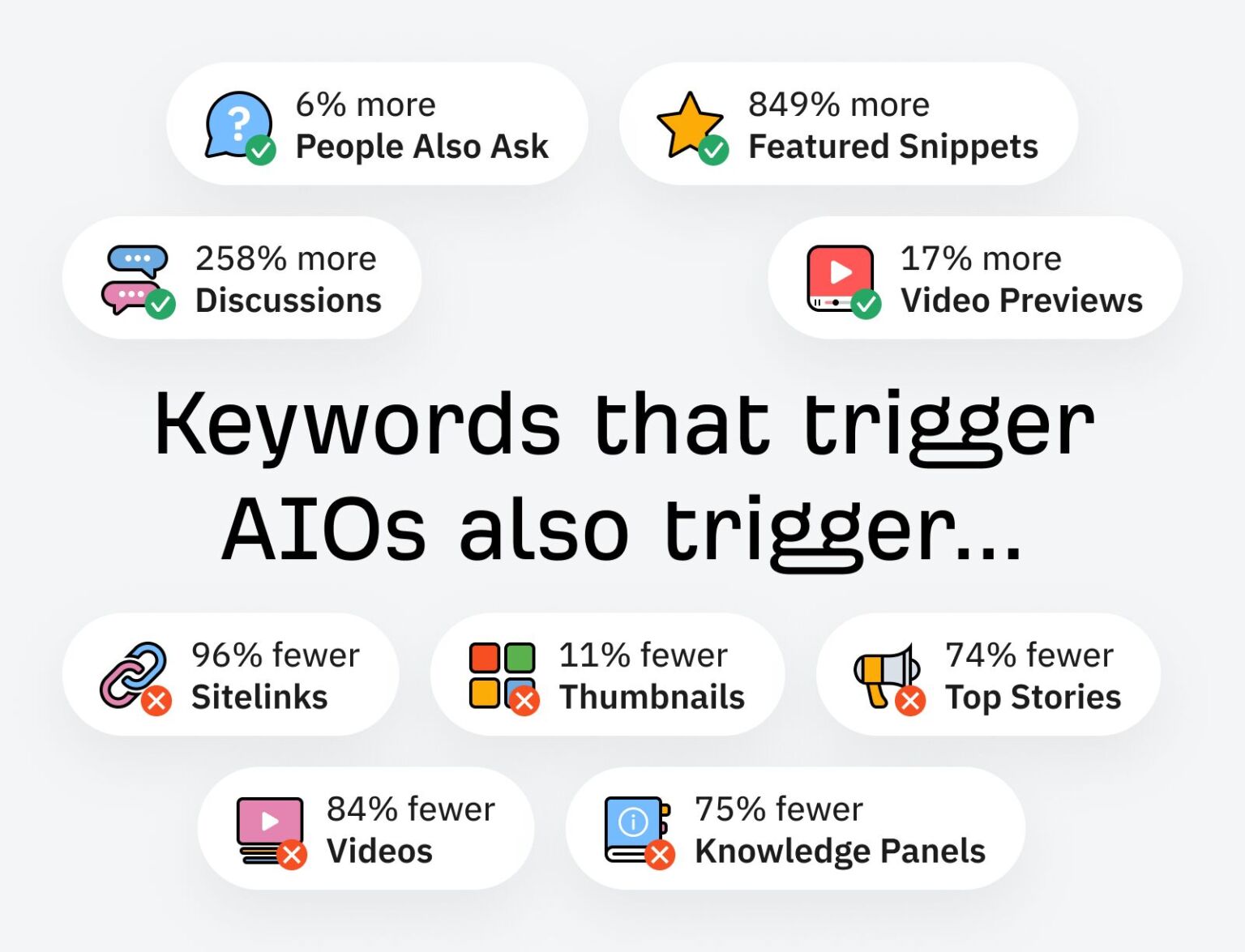 6% more
People Also Ask

849% more
Featured Snippets

258% more
Discussions

17% more
Video Previews

Keywords that trigger AIOs also trigger...

96% fewer
Sitelinks

11% fewer
Thumbnails

74% fewer
Top Stories

84% fewer
Videos

75% fewer
Knowledge Panels